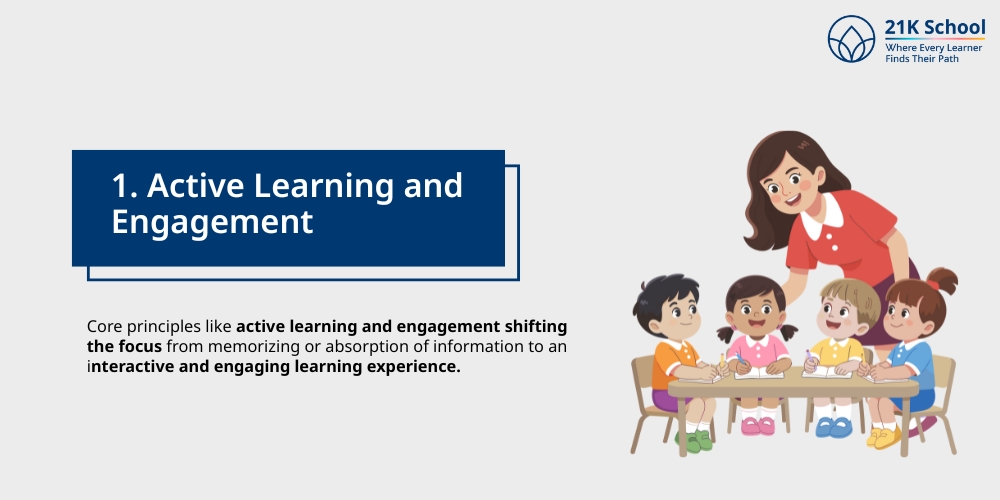 21K School
Where Every Learner Finds Their Path

1. Active Learning and Engagement

Core principles like active learning and engagement shifting the focus from memorizing or absorption of information to an interactive and engaging learning experience.